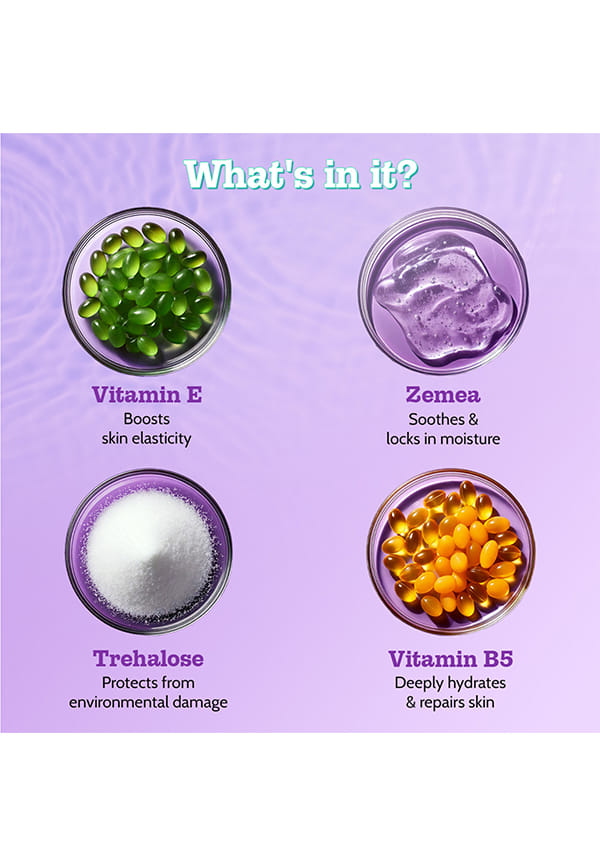 What's in it?

Vitamin E
Boosts skin elasticity

Zemea
Soothes & locks in moisture

Trehalose
Protects from environmental damage

Vitamin B5
Deeply hydrates & repairs skin